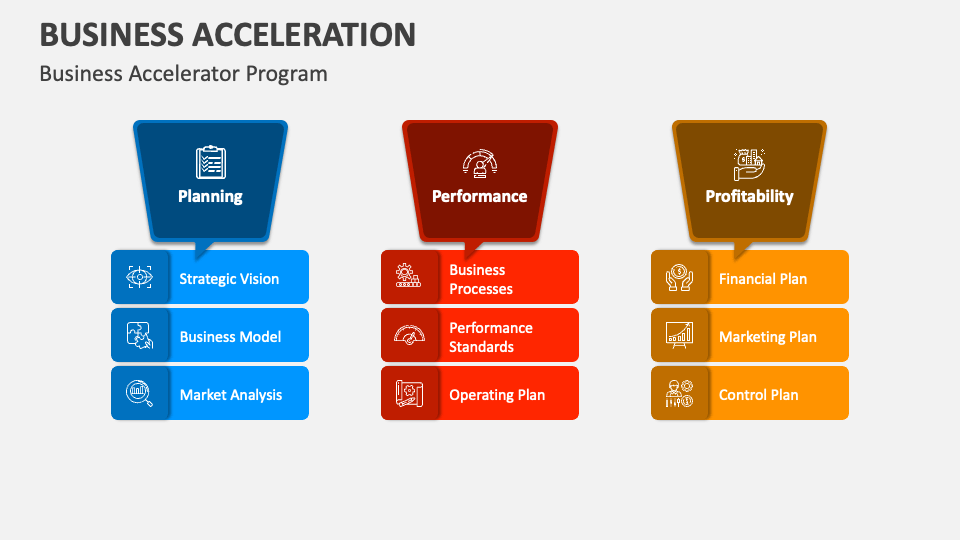 BUSINESS ACCELERATION

Business Accelerator Program

Planning

Strategic Vision

Business Model

Market Analysis

Performance

Business Processes

Performance Standards

Operating Plan

Profitability

Financial Plan

Marketing Plan

Control Plan